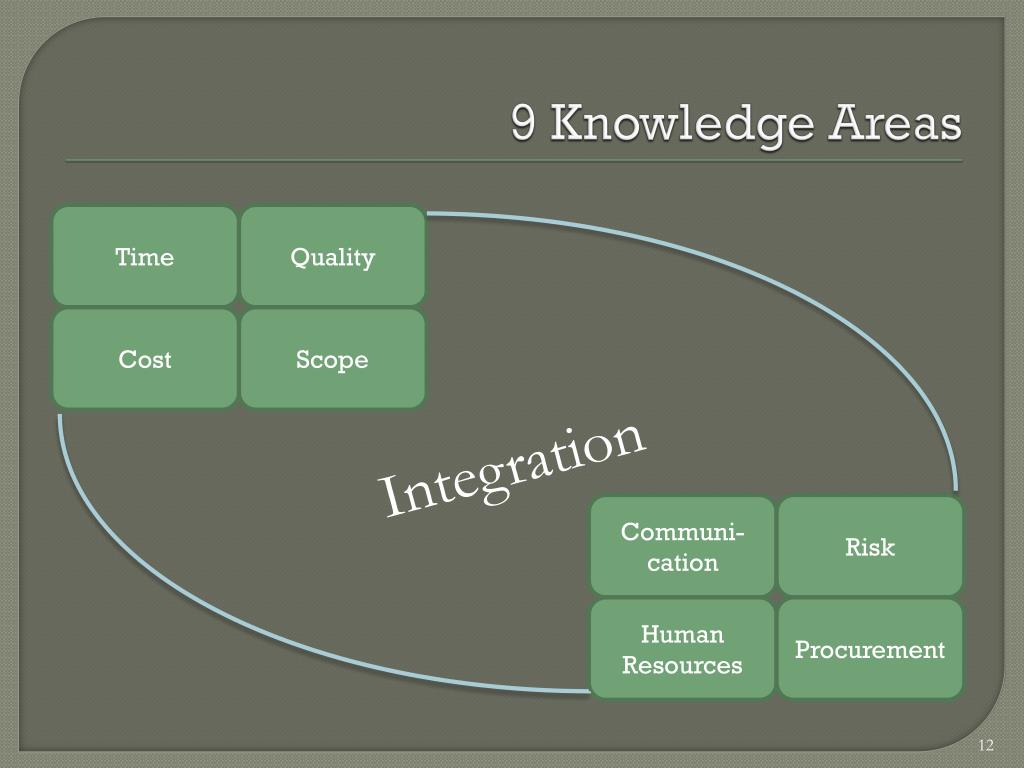 9 Knowledge Areas

Time

Quality

Cost

Scope

Integration

Communication

Risk

Human Resources

Procurement

12